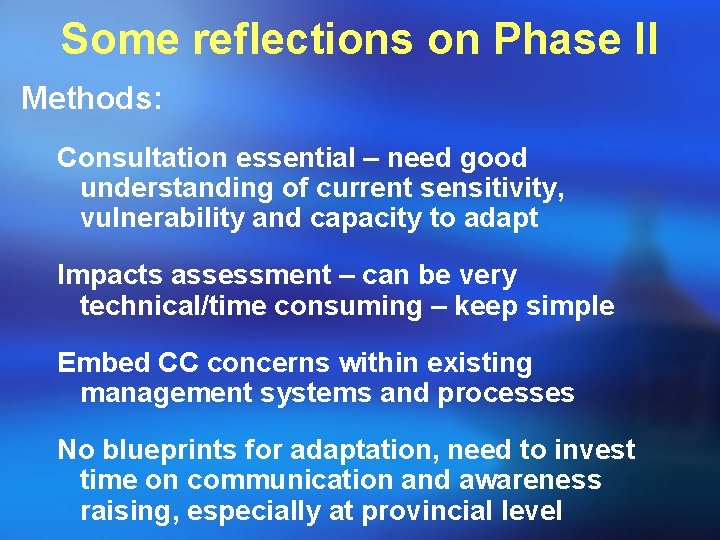 Some reflections on Phase II

Methods:

Consultation essential – need good understanding of current sensitivity, vulnerability and capacity to adapt

Impacts assessment – can be very technical/time consuming – keep simple

Embed CC concerns within existing management systems and processes

No blueprints for adaptation, need to invest time on communication and awareness raising, especially at provincial level